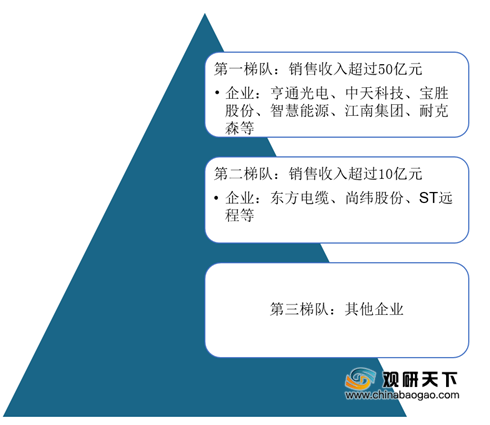 第一梯队：销售收入超过50亿元

• 企业：亨通光电、中天科技、宝胜股份、智慧能源、江南集团、耐克森等

第二梯队：销售收入超过10亿元

• 企业：东方电缆、尚纬股份、ST远程等

第三梯队：其他企业

观研天下
www.chinabaogao.com